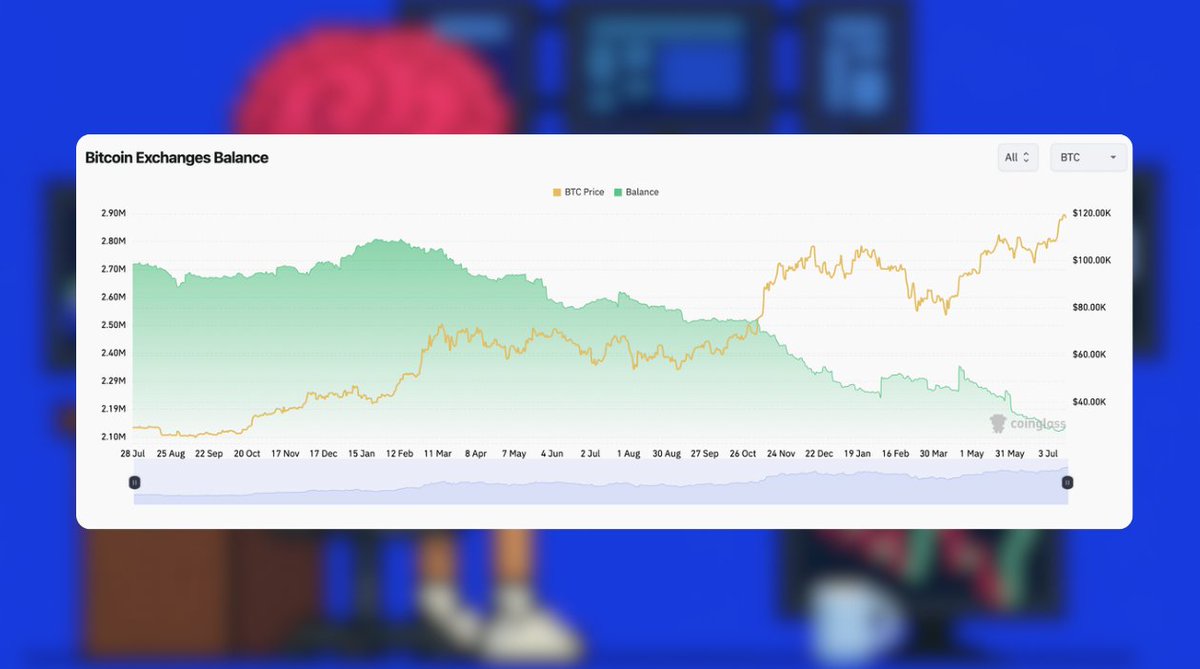 Bitcoin Exchanges Balance

All

BTC

BTC Price Balance

2.90M
2.80M
2.70M
2.60M
2.50M
2.40M
2.29M
2.19M
2.10M

$120.00K
$100.00K
$80.00K
$60.00K
$40.00K

coinglass

28 Jul 25 Aug 22 Sep 20 Oct 17 Nov 17 Dec 15 Jan 12 Feb 11 Mar 8 Apr 7 May 4 Jun 2 Jul 1 Aug 30 Aug 27 Sep 26 Oct 24 Nov 22 Dec 19 Jan 16 Feb 30 Mar 1 May 31 May 3 Jul